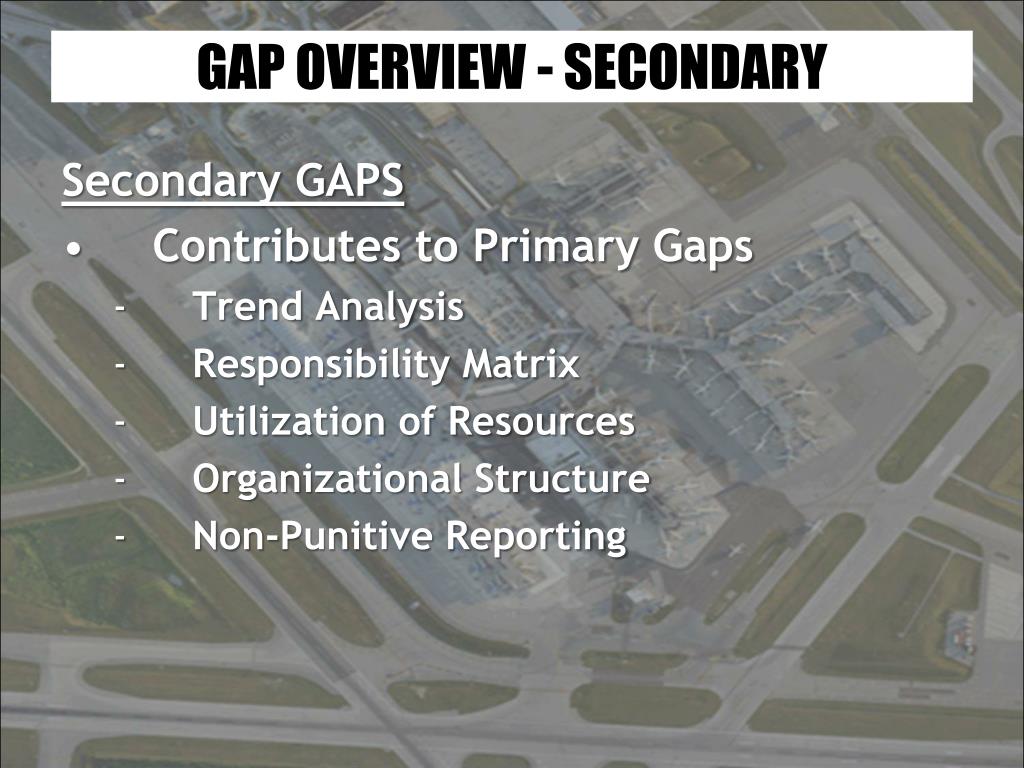 GAP OVERVIEW - SECONDARY

Secondary GAPS

• Contributes to Primary Gaps
- Trend Analysis
- Responsibility Matrix
- Utilization of Resources
- Organizational Structure
- Non-Punitive Reporting